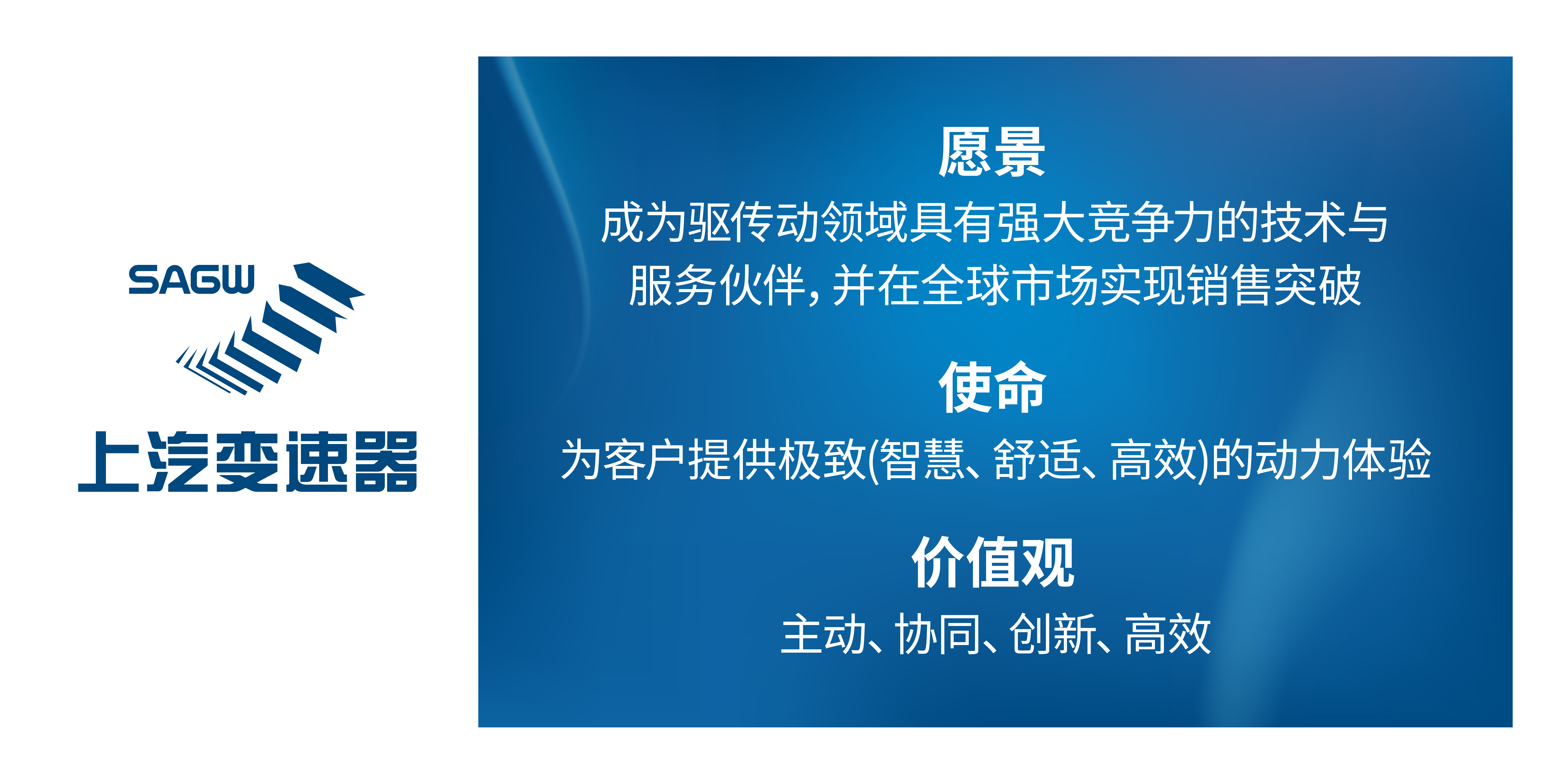 SAGW
上汽变速器

愿景
成为驱传动领域具有强大竞争力的技术与服务伙伴，并在全球市场实现销售突破

使命
为客户提供极致(智慧、舒适、高效)的动力体验

价值观
主动、协同、创新、高效